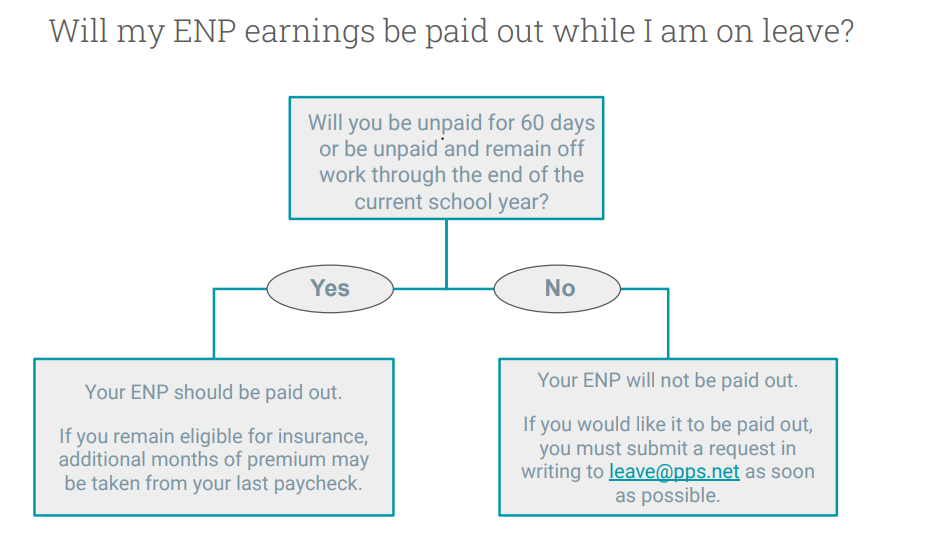 Will my ENP earnings be paid out while I am on leave?

Will you be unpaid for 60 days or be unpaid and remain off work through the end of the current school year?

Yes

No

Your ENP should be paid out.

If you remain eligible for insurance, additional months of premium may be taken from your last paycheck.

Your ENP will not be paid out.

If you would like it to be paid out, you must submit a request in writing to leave@pps.net as soon as possible.